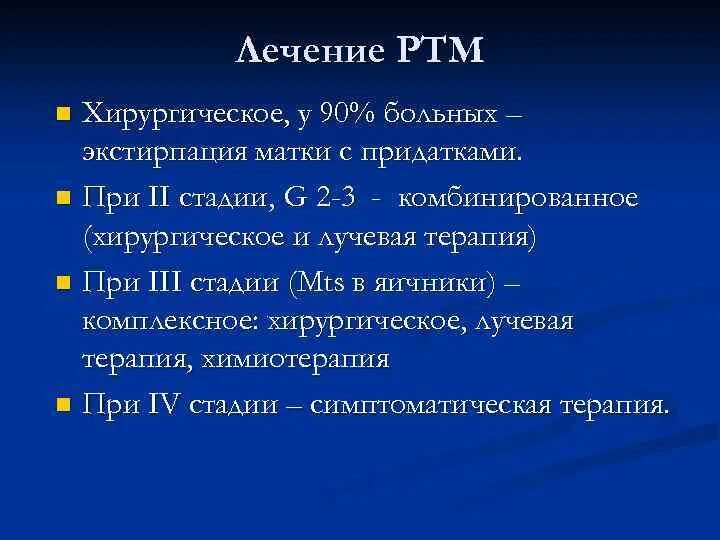 Лечение РТМ

Хирургическое, у 90% больных – экстирпация матки с придатками.

При II стадии, G 2-3 - комбинированное (хирургическое и лучевая терапия)

При III стадии (Mts в яичники) – комплексное: хирургическое, лучевая терапия, химиотерапия

При IV стадии – симптоматическая терапия.